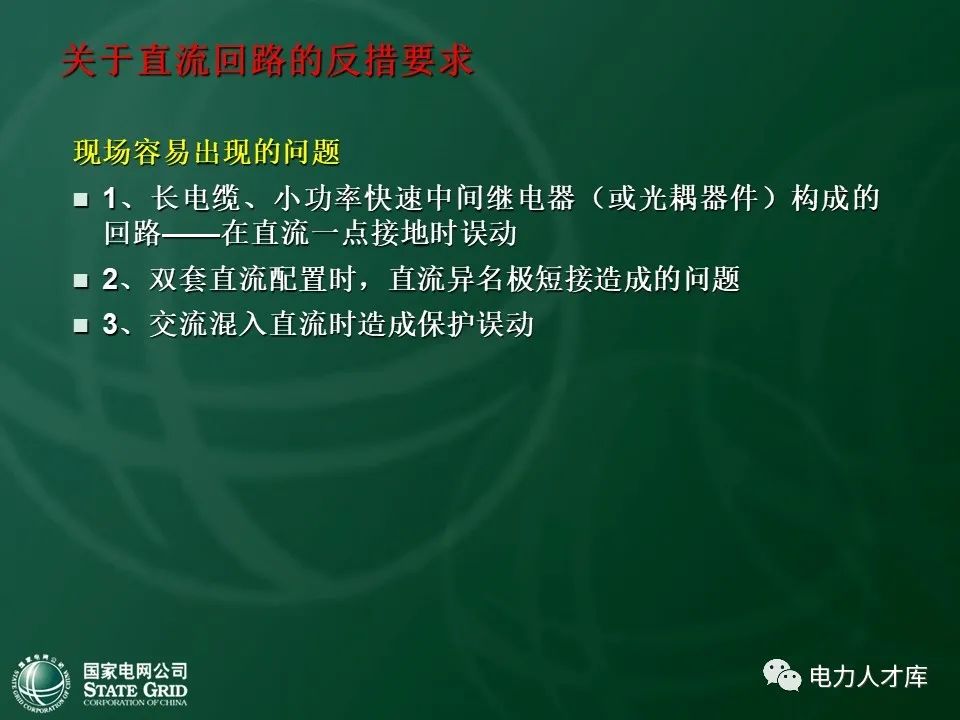 关于直流回路的反措要求

现场容易出现的问题

■ 1、长电缆、小功率快速中间继电器（或光耦器件）构成的回路——在直流一点接地时误动

■ 2、双套直流配置时，直流异名极短接造成的问题

■ 3、交流混入直流时造成保护误动

国家电网公司
STATE GRID
CORPORATION OF CHINA

电力人才库